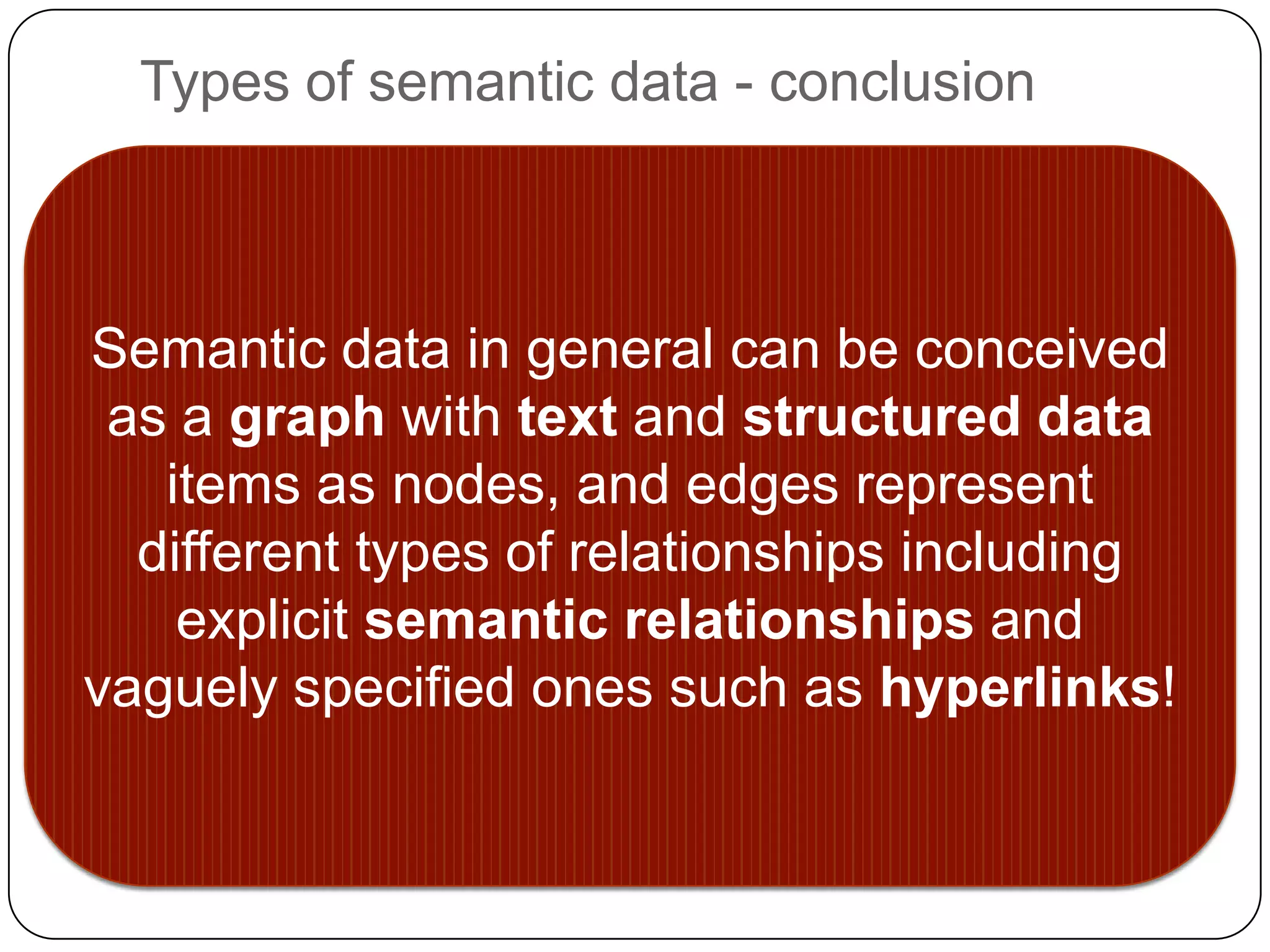 Types of semantic data - conclusion

Semantic data in general can be conceived as a graph with text and structured data items as nodes, and edges represent different types of relationships including explicit semantic relationships and vaguely specified ones such as hyperlinks!